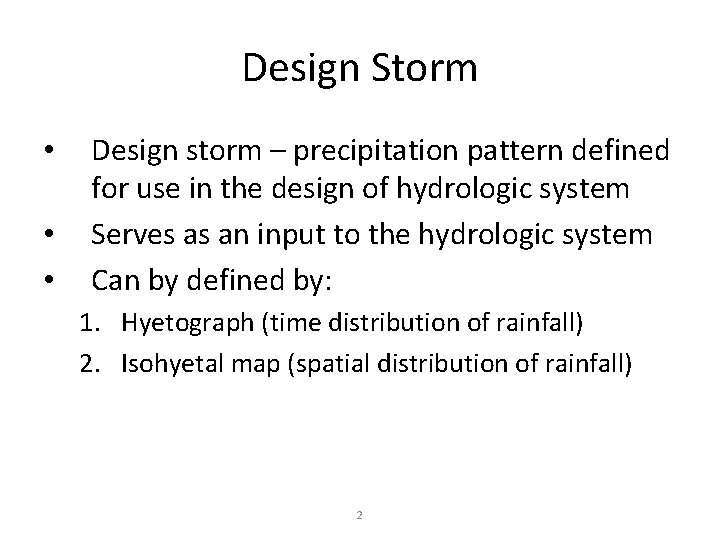 Design Storm

• Design storm – precipitation pattern defined for use in the design of hydrologic system
• Serves as an input to the hydrologic system
• Can by defined by:
1. Hyetograph (time distribution of rainfall)
2. Isohyetal map (spatial distribution of rainfall)

2